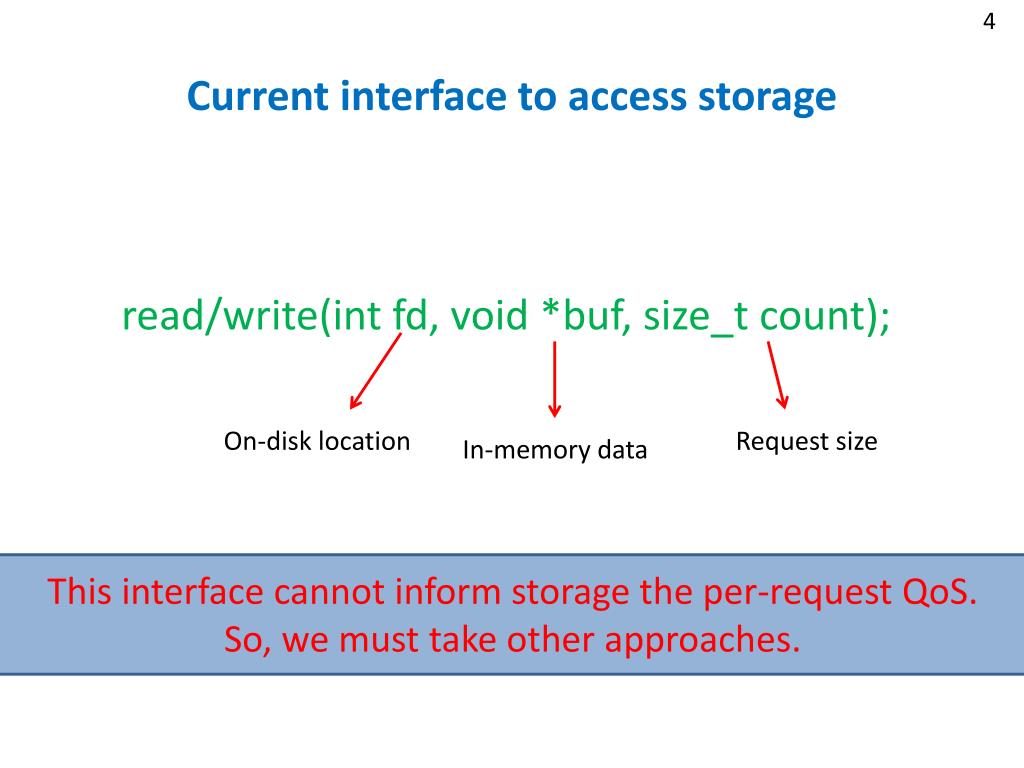 4

Current interface to access storage

read/write(int fd, void *buf, size_t count);

On-disk location

In-memory data

Request size

This interface cannot inform storage the per-request QoS. So, we must take other approaches.